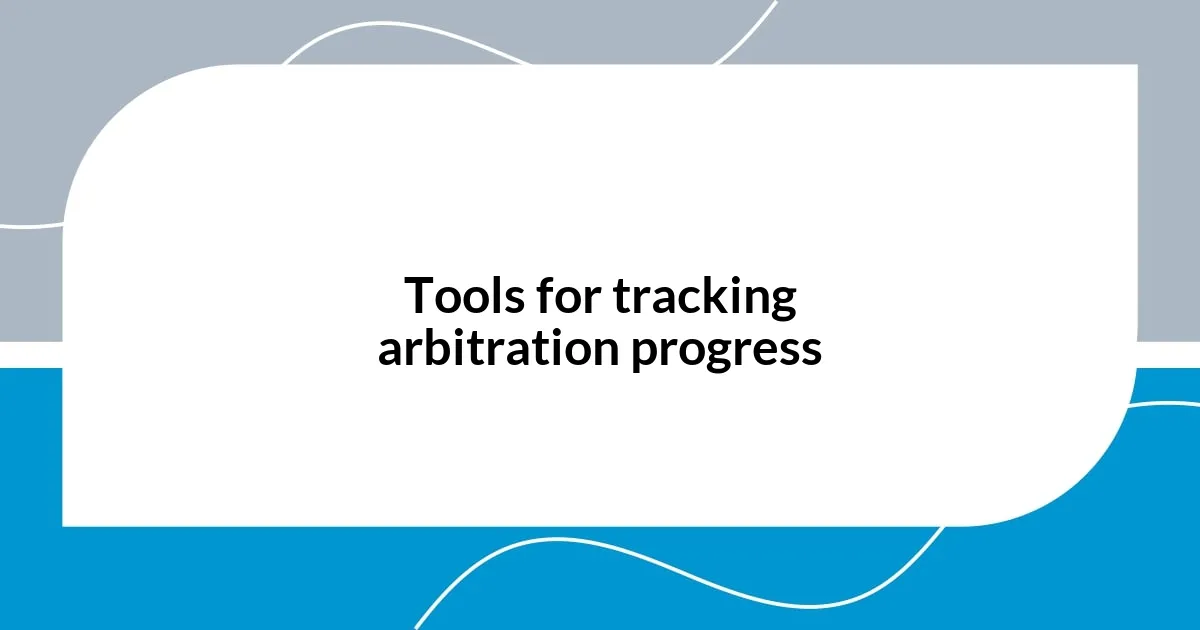 Tools for tracking arbitration progress